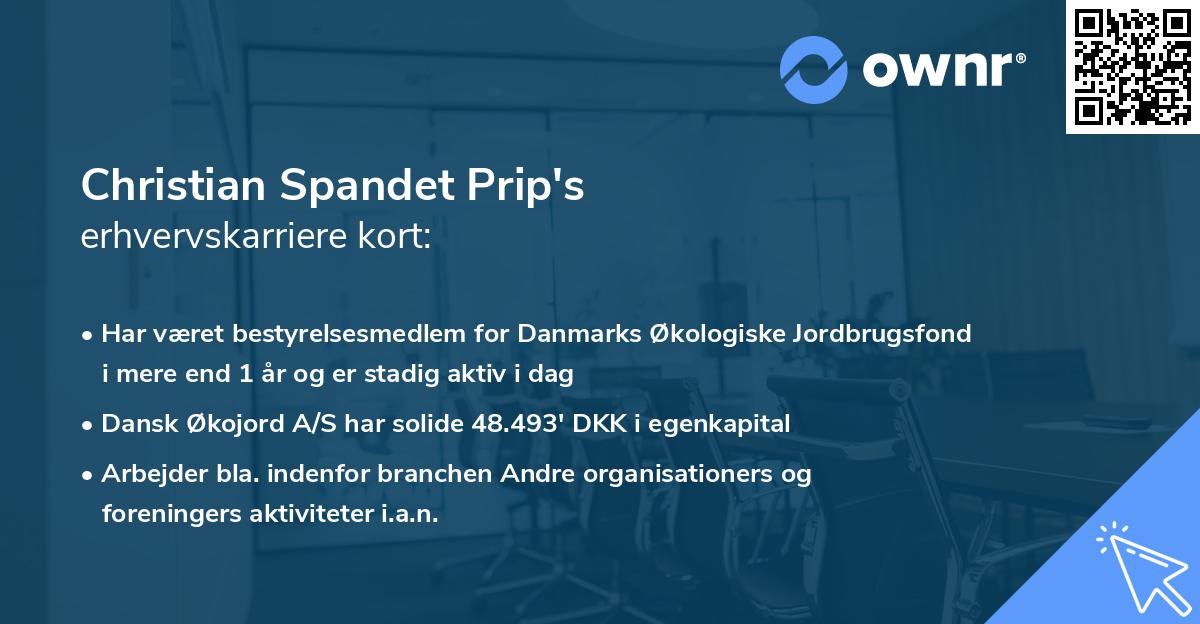 ownr®

Christian Spandet Prip's
erhvervskarriere kort:

• Har været bestyrelsesmedlem for Danmarks Økologiske Jordbrugsfond i mere end 1 år og er stadig aktiv i dag

• Dansk Økojord A/S har solide 48.493' DKK i egenkapital

• Arbejder bla. indenfor branchen Andre organisationers og foreningers aktiviteter i.a.n.